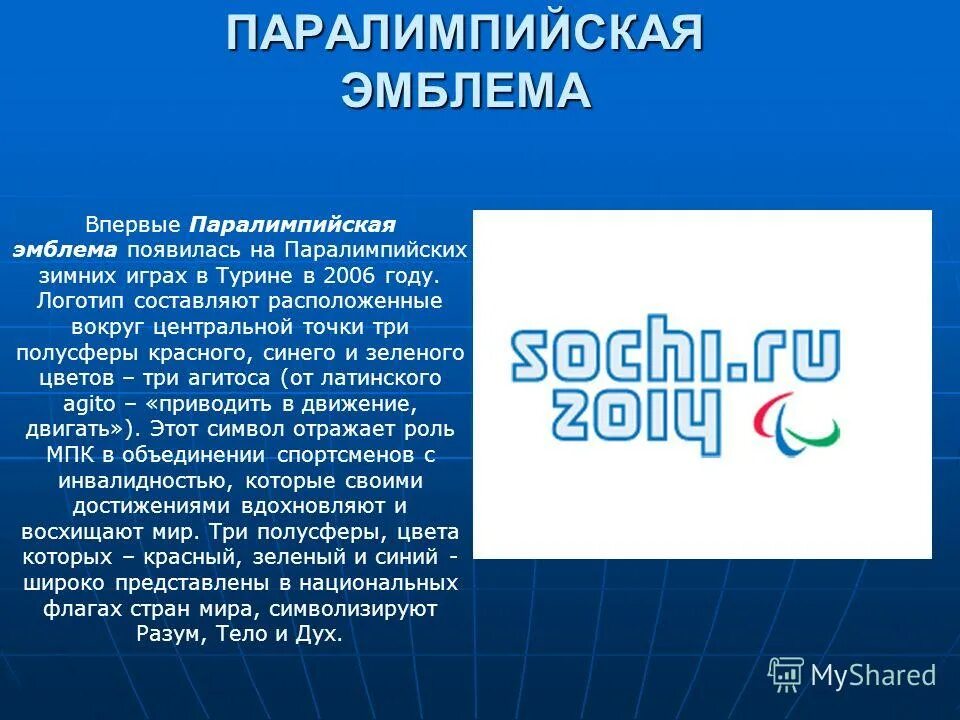 ПАРАЛИМПИЙСКАЯ ЭМБЛЕМА

Впервые Паралимпийская эмблема появилась на Паралимпийских зимних играх в Турине в 2006 году. Логотип составляют расположенные вокруг центральной точки три полусферы красного, синего и зеленого цветов – три агитоса (от латинского agito – «приводить в движение, двигать»). Этот символ отражает роль МПК в объединении спортсменов с инвалидностью, которые своими достижениями вдохновляют и восхищают мир. Три полусферы, цвета которых – красный, зеленый и синий - широко представлены в национальных флагах стран мира, символизируют Разум, Тело и Дух.

sochi.ru 2014

MyShared